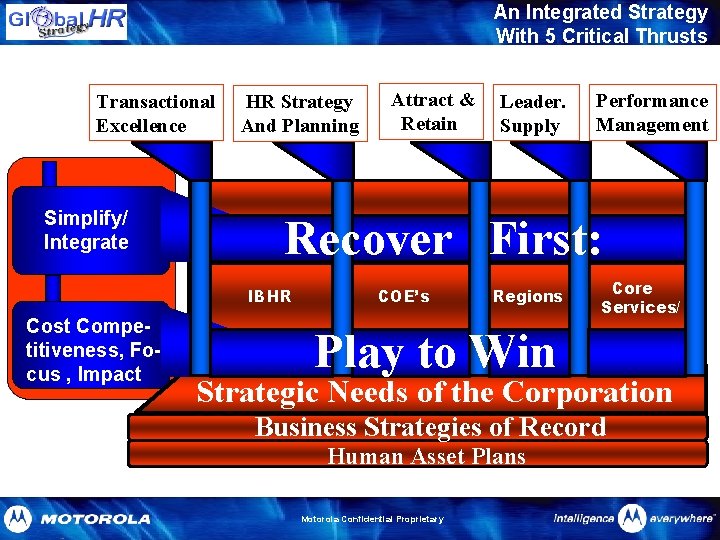 Global HR Strategy

An Integrated Strategy With 5 Critical Thrusts

Transactional Excellence

HR Strategy And Planning

Attract & Retain

Leader. Supply

Performance Management

Simplify/ Integrate

Cost Competitiveness, Focus , Impact

Recover First:

IBHR

COE's

Regions

Core Services/

Play to Win

Strategic Needs of the Corporation

Business Strategies of Record

Human Asset Plans

MOTOROLA

Motorola Confidential Proprietary

intelligence everywhere